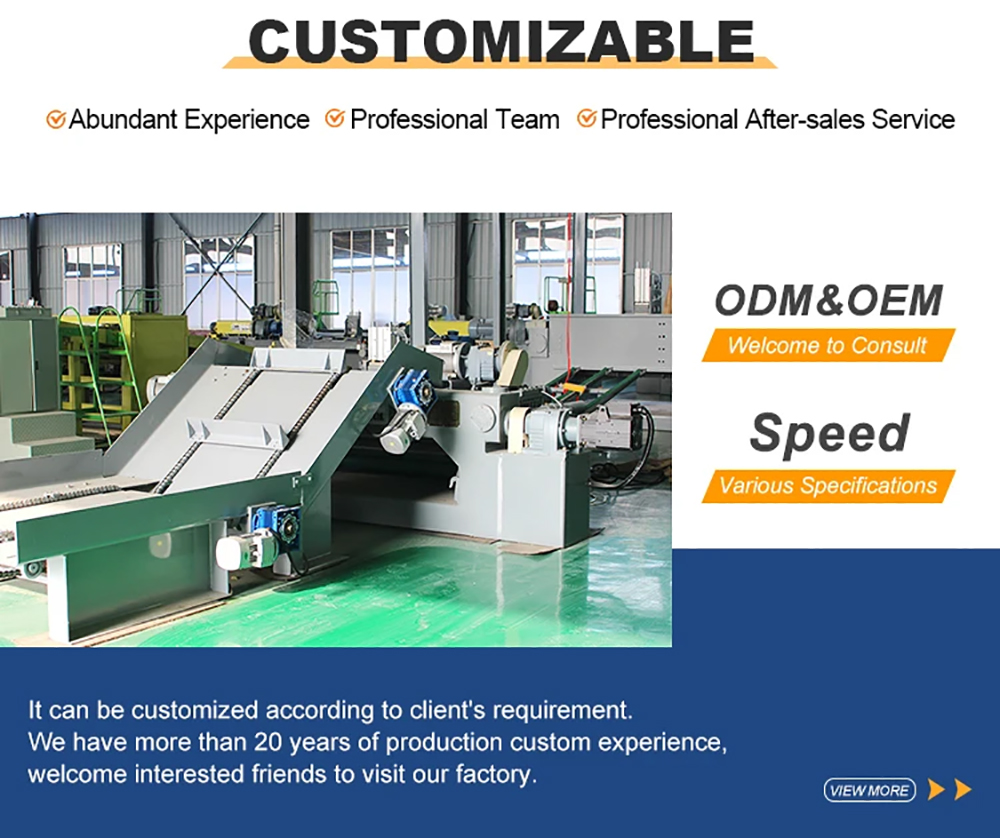 CUSTOMIZABLE

Abundant Experience Professional Team Professional After-sales Service

ODM&OEM

Welcome to Consult

Speed

Various Specifications

It can be customized according to client's requirement.
We have more than 20 years of production custom experience, welcome interested friends to visit our factory.

VIEW MORE